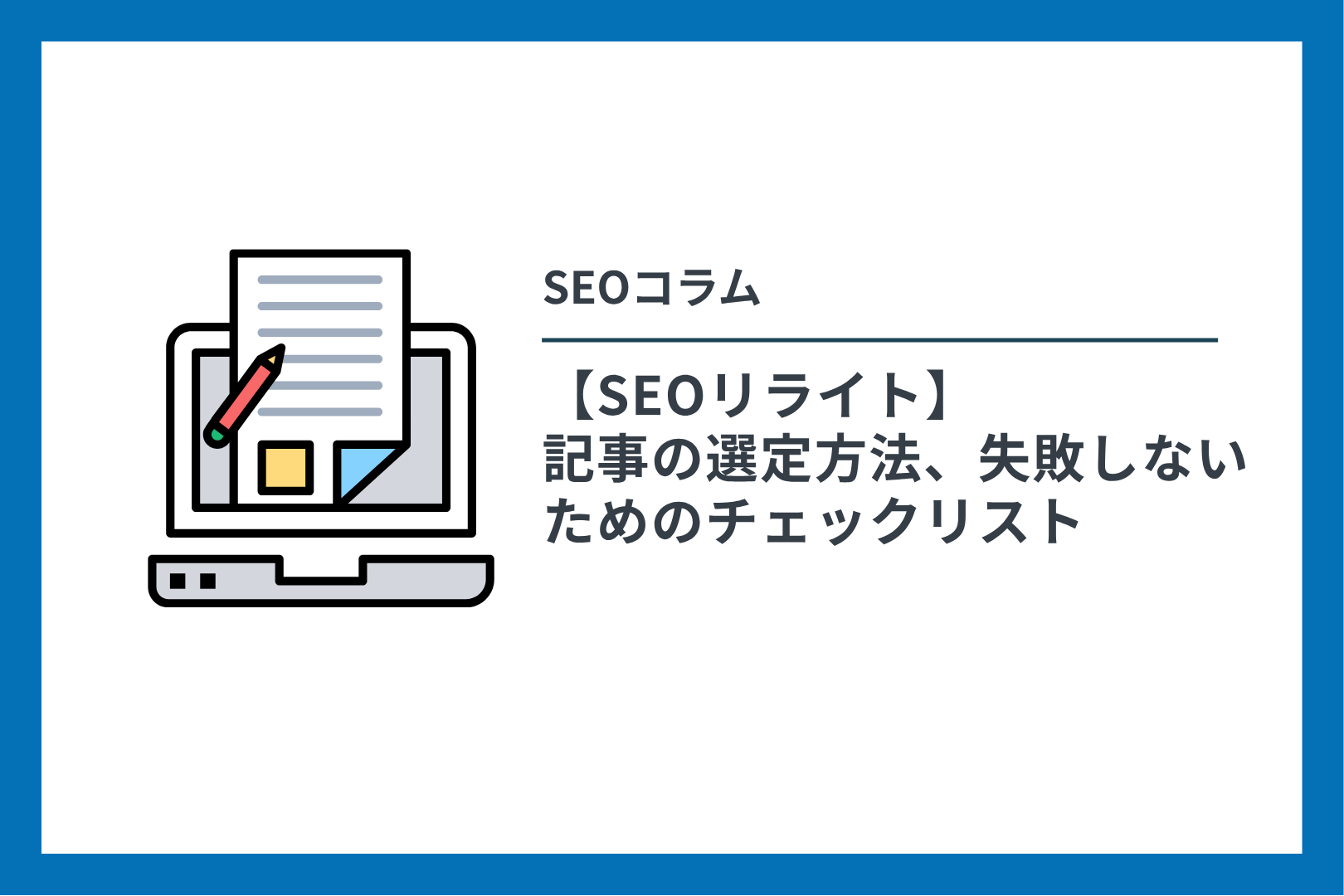 SEOコラム

【SEOリライト】
記事の選定方法、失敗しないためのチェックリスト